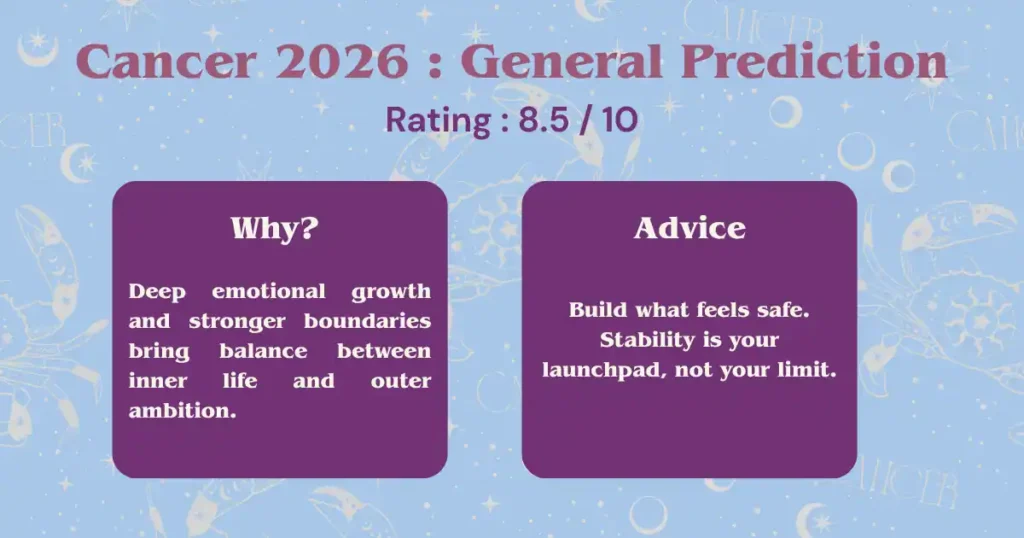 Cancer 2026 : General Prediction

Rating : 8.5 / 10

Why?

Deep emotional growth and stronger boundaries bring balance between inner life and outer ambition.

Advice

Build what feels safe. Stability is your launchpad, not your limit.